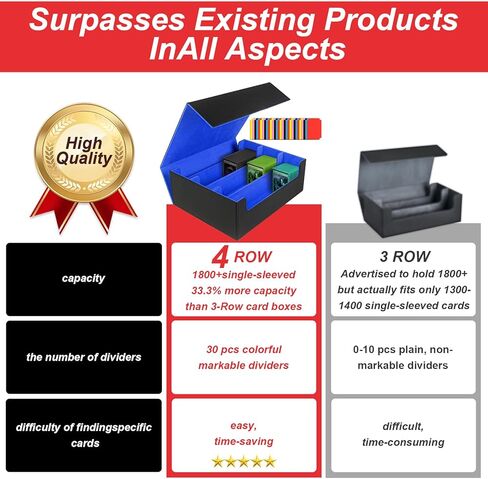 Surpasses Existing Products InAll Aspects

High Quality

| | 4 ROW | 3 ROW |
|---|---|---|
| capacity | 1800+single-sleeved 33.3% more capacity than 3-Row card boxes | Advertised to hold 1800+ but actually fits only 1300-1400 single-sleeved cards |
| the number of dividers | 30 pcs colorful markable dividers | 0-10 pcs plain, non-markable dividers |
| difficulty of findingspecific cards | easy, time-saving ★★★★★ | difficult, time-consuming |